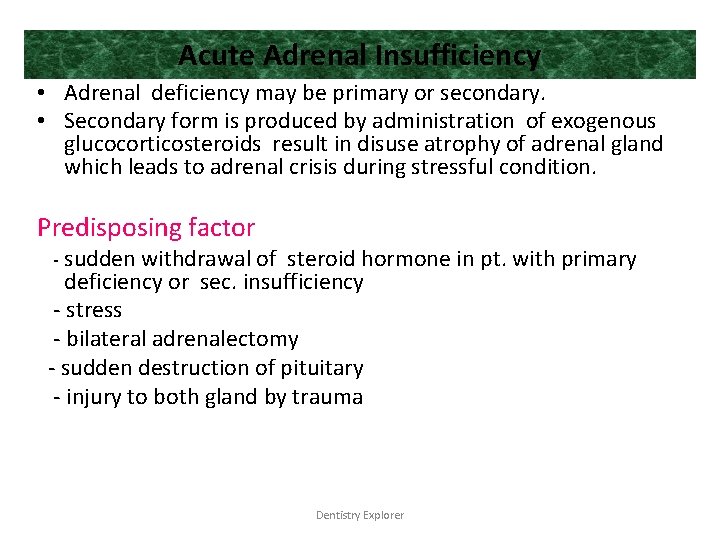 Acute Adrenal Insufficiency

• Adrenal deficiency may be primary or secondary.
• Secondary form is produced by administration of exogenous glucocorticosteroids result in disuse atrophy of adrenal gland which leads to adrenal crisis during stressful condition.

Predisposing factor
- sudden withdrawal of steroid hormone in pt. with primary deficiency or sec. insufficiency
- stress
- bilateral adrenalectomy
- sudden destruction of pituitary
- injury to both gland by trauma

Dentistry Explorer